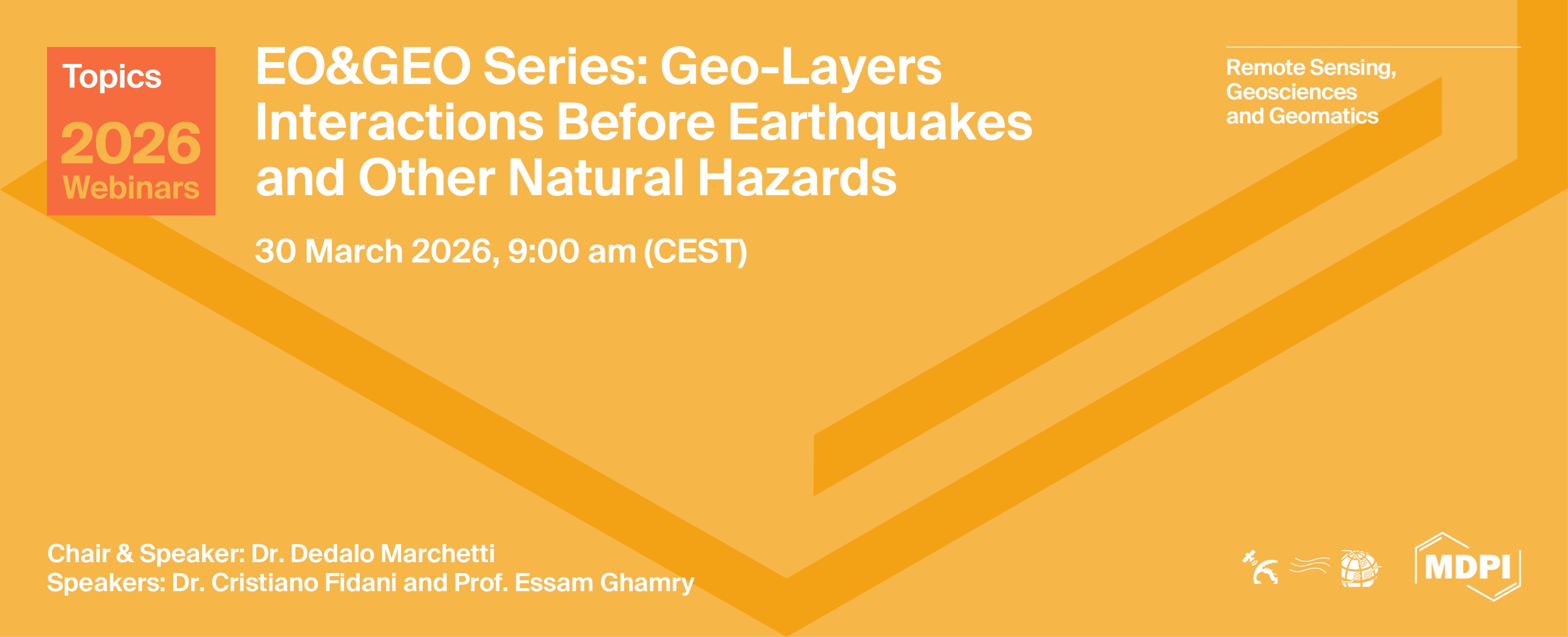 Topics
2026
Webinars

EO&GEO Series: Geo-Layers Interactions Before Earthquakes and Other Natural Hazards

30 March 2026, 9:00 am (CEST)

Remote Sensing, Geosciences and Geomatics

Chair & Speaker: Dr. Dedalo Marchetti
Speakers: Dr. Cristiano Fidani and Prof. Essam Ghamry

MDPI